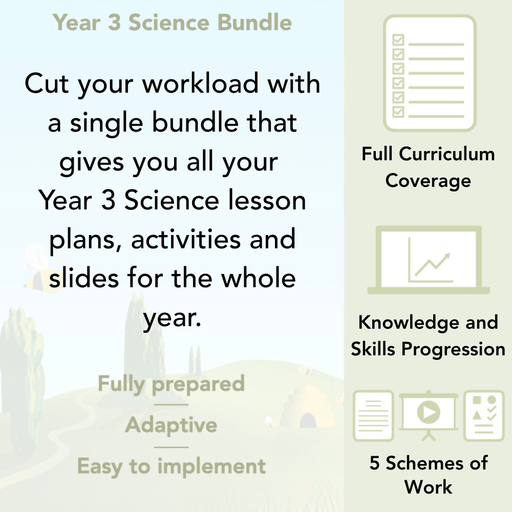 Year 3 Science Bundle

Cut your workload with a single bundle that gives you all your Year 3 Science lesson plans, activities and slides for the whole year.

Fully prepared

Adaptive

Easy to implement

Full Curriculum Coverage

Knowledge and Skills Progression

5 Schemes of Work